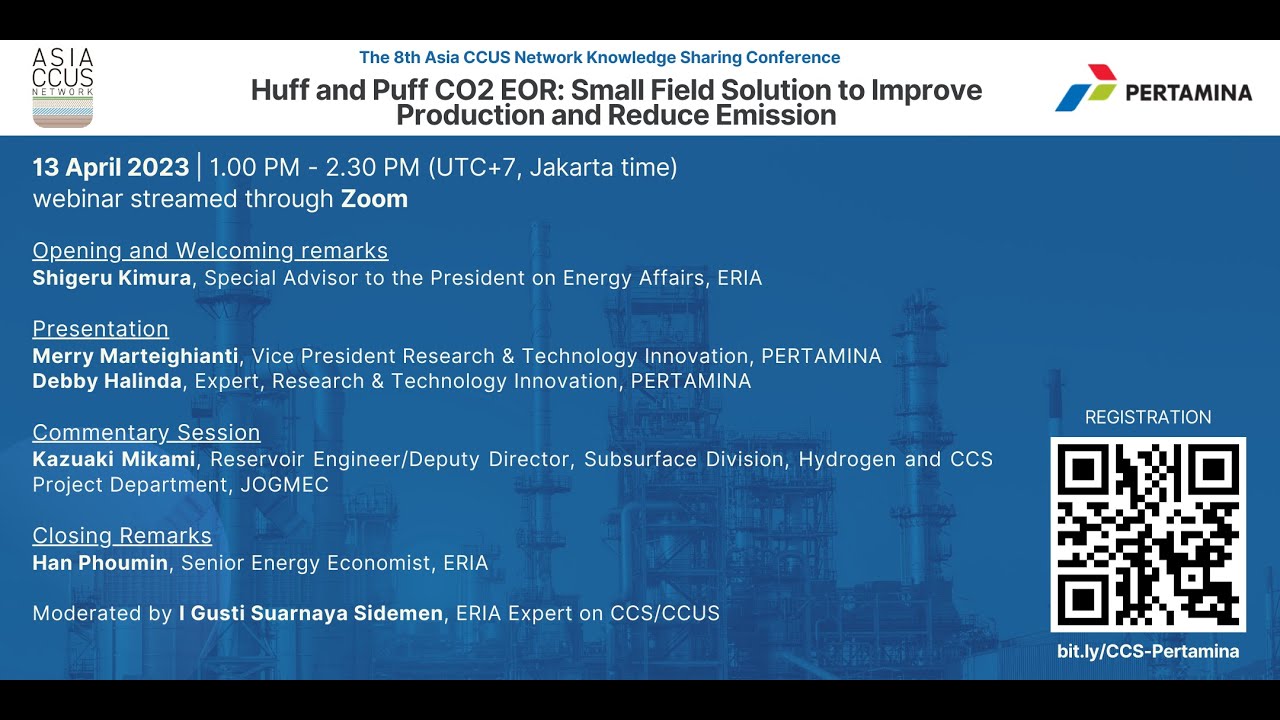 ASIA
CCUS
NETWORK

The 8th Asia CCUS Network Knowledge Sharing Conference
Huff and Puff CO2 EOR: Small Field Solution to Improve Production and Reduce Emission

PERTAMINA

13 April 2023 | 1.00 PM - 2.30 PM (UTC+7, Jakarta time)
webinar streamed through Zoom

Opening and Welcoming remarks
Shigeru Kimura, Special Advisor to the President on Energy Affairs, ERIA

Presentation
Merry Marteighianti, Vice President Research & Technology Innovation, PERTAMINA
Debby Halinda, Expert, Research & Technology Innovation, PERTAMINA

Commentary Session
Kazuaki Mikami, Reservoir Engineer/Deputy Director, Subsurface Division, Hydrogen and CCS Project Department, JOGMEC

Closing Remarks
Han Phoumin, Senior Energy Economist, ERIA

Moderated by I Gusti Suarnaya Sidemen, ERIA Expert on CCS/CCUS

REGISTRATION

bit.ly/CCS-Pertamina